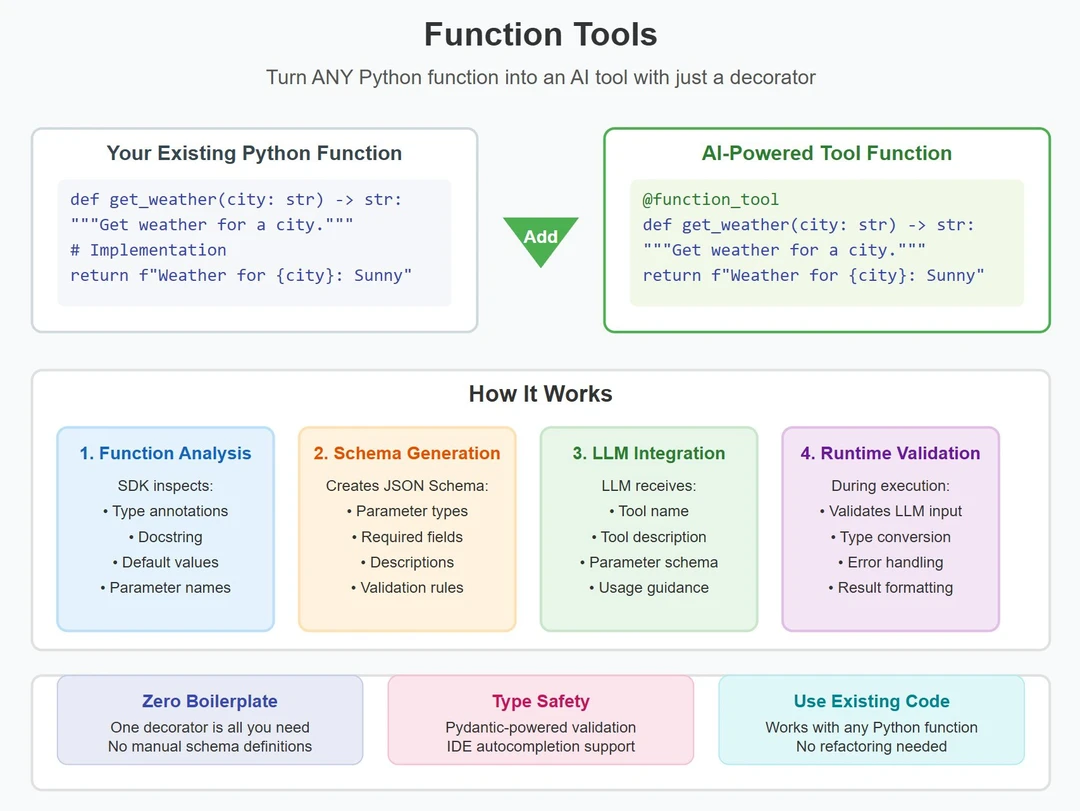 Function Tools

Turn ANY Python function into an AI tool with just a decorator

Your Existing Python Function

def get_weather(city: str) -> str:
"""Get weather for a city."""
# Implementation
return f"Weather for {city}: Sunny"

Add

AI-Powered Tool Function

@function_tool
def get_weather(city: str) -> str:
"""Get weather for a city."""
return f"Weather for {city}: Sunny"

How It Works

1. Function Analysis

SDK inspects:
• Type annotations
• Docstring
• Default values
• Parameter names

2. Schema Generation

Creates JSON Schema:
• Parameter types
• Required fields
• Descriptions
• Validation rules

3. LLM Integration

LLM receives:
• Tool name
• Tool description
• Parameter schema
• Usage guidance

4. Runtime Validation

During execution:
• Validates LLM input
• Type conversion
• Error handling
• Result formatting

Zero Boilerplate

One decorator is all you need
No manual schema definitions

Type Safety

Pydantic-powered validation
IDE autocompletion support

Use Existing Code

Works with any Python function
No refactoring needed